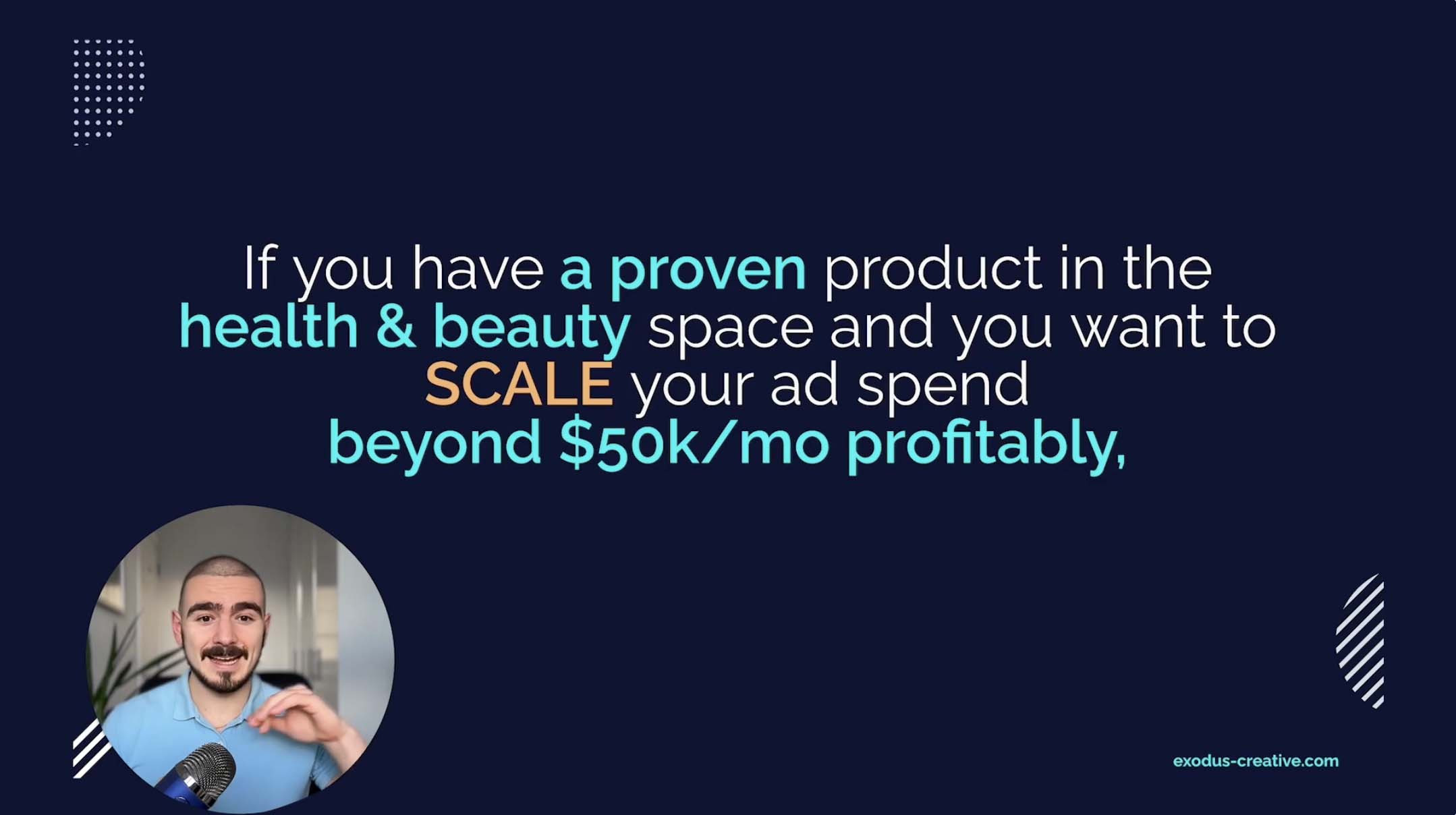 If you have a proven product in the health & beauty space and you want to SCALE your ad spend beyond \$50k/mo profitably,

exodus-creative.com